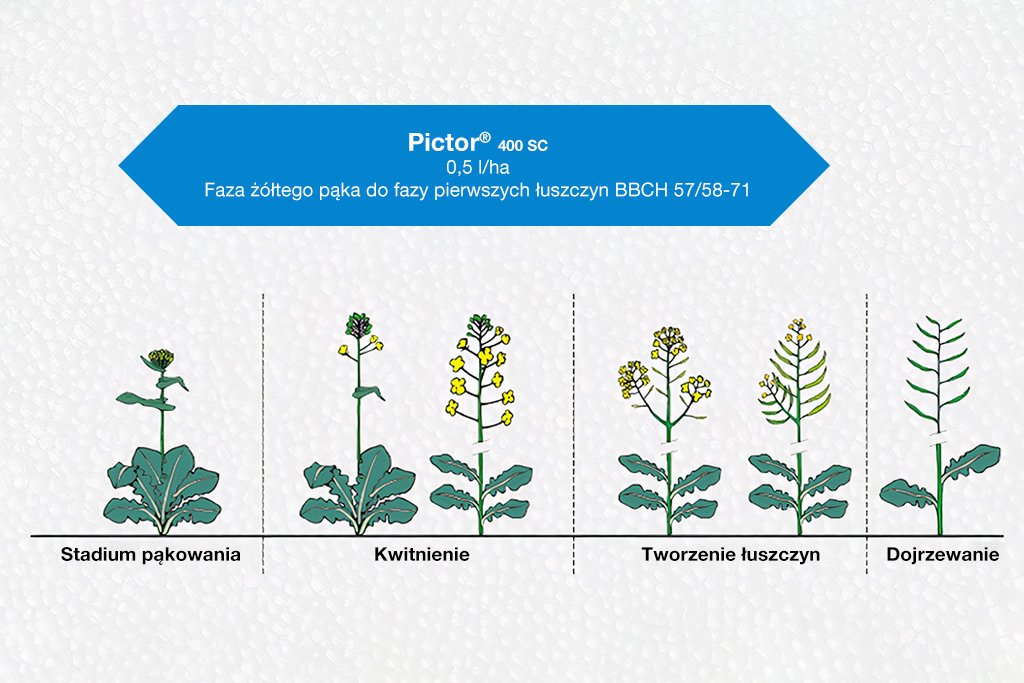 Pictor® 400 SC
0,5 l/ha
Faza żółtego pąka do fazy pierwszych łuszczyn BBCH 57/58-71

Stadium pąkowania

Kwitnienie

Tworzenie łuszczyn

Dojrzewanie